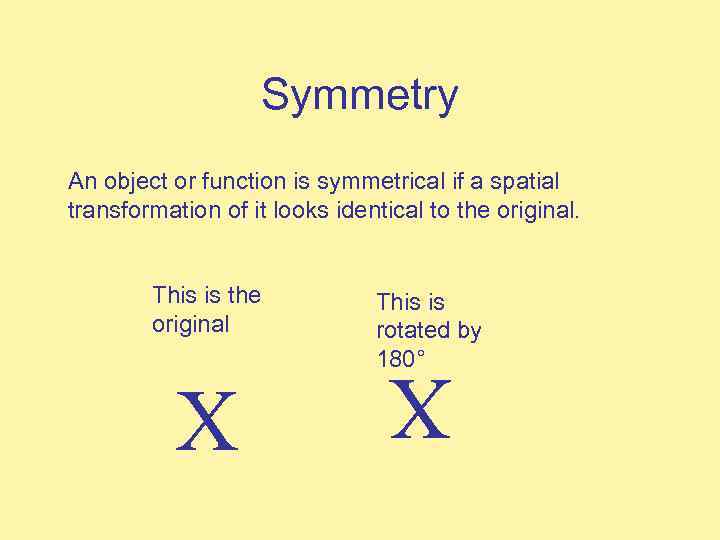 Symmetry

An object or function is symmetrical if a spatial transformation of it looks identical to the original.

This is the original

X

This is rotated by 180°

X